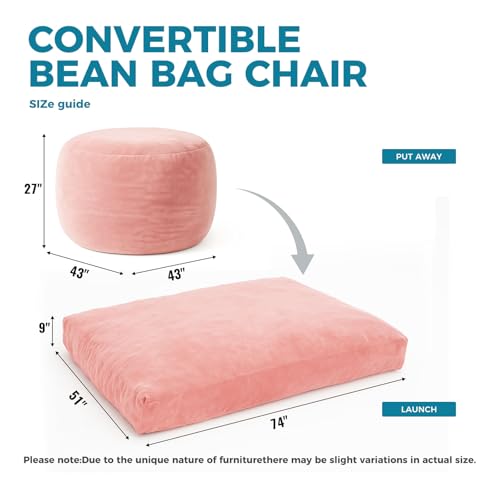 CONVERTIBLE BEAN BAG CHAIR

SIZe guide

27"

43"

43"

PUT AWAY

9"

51"

74"

LAUNCH

Please note:Due to the unique nature of furniturethere may be slight variations in actual size.